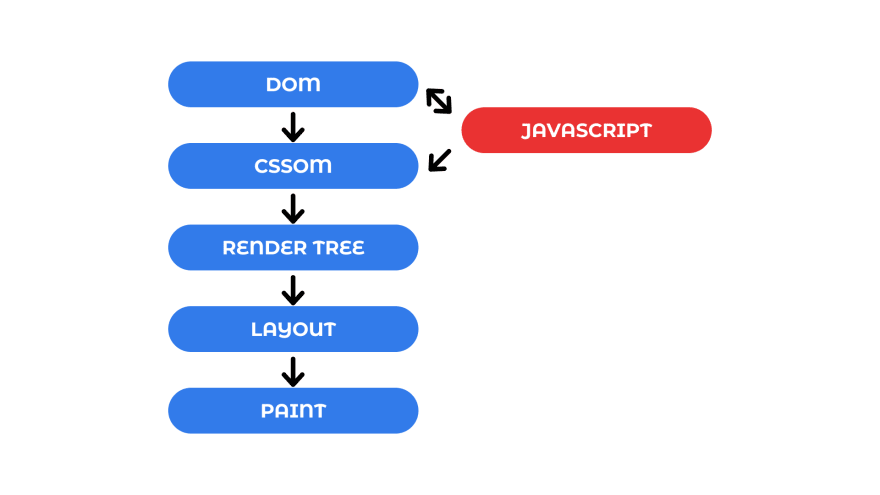 DOM

JAVASCRIPT

CSSOM

RENDER TREE

LAYOUT

PAINT